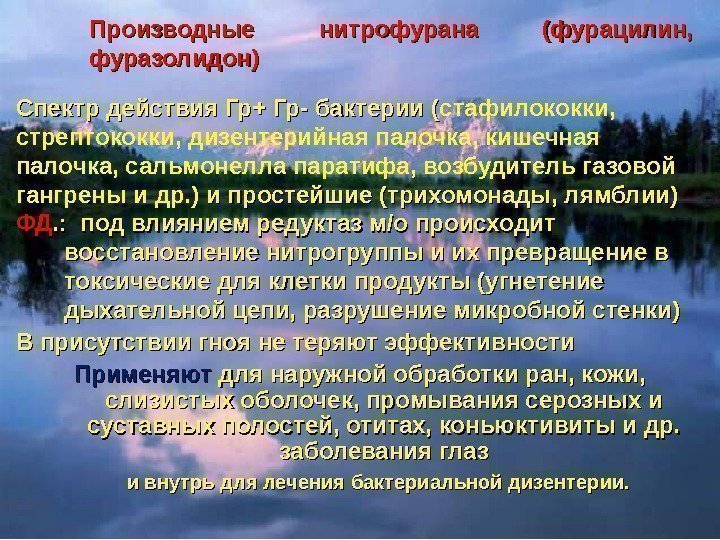 Производные нитрофурана (фурацилин, фуразолидон)

Спектр действия Гр+ Гр- бактерии (стафилококки, стрептококки, дизентерийная палочка, кишечная палочка, сальмонелла паратифа, возбудитель газовой гангрены и др.) и простейшие (трихомонады, лямблии)

ФД.: под влиянием редуктаз м/о происходит восстановление нитрогруппы и их превращение в токсические для клетки продукты (угнетение дыхательной цепи, разрушение микробной стенки)

В присутствии гноя не теряют эффективности

Применяют для наружной обработки ран, кожи, слизистых оболочек, промывания серозных и суставных полостей, отитах, коньюктивиты и др. заболевания глаз

и внутрь для лечения бактериальной дизентерии.